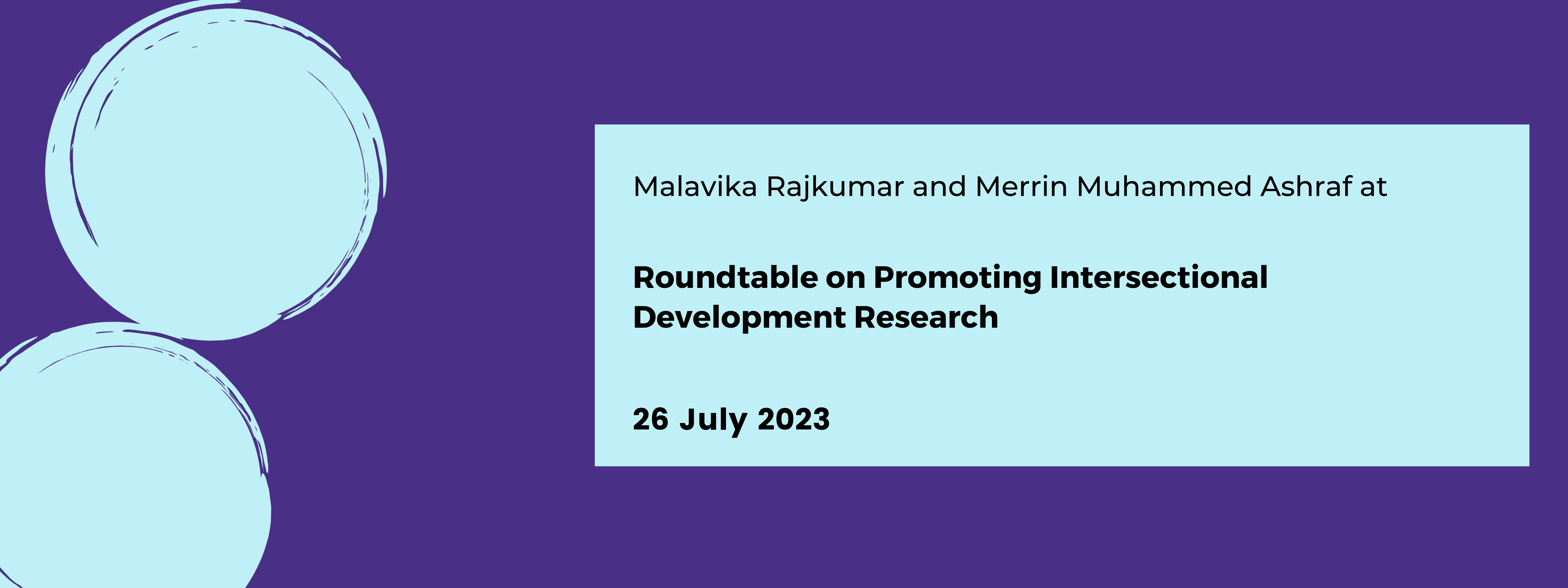 Malavika Rajkumar and Merrin Muhammed Ashraf at

Roundtable on Promoting Intersectional Development Research

26 July 2023